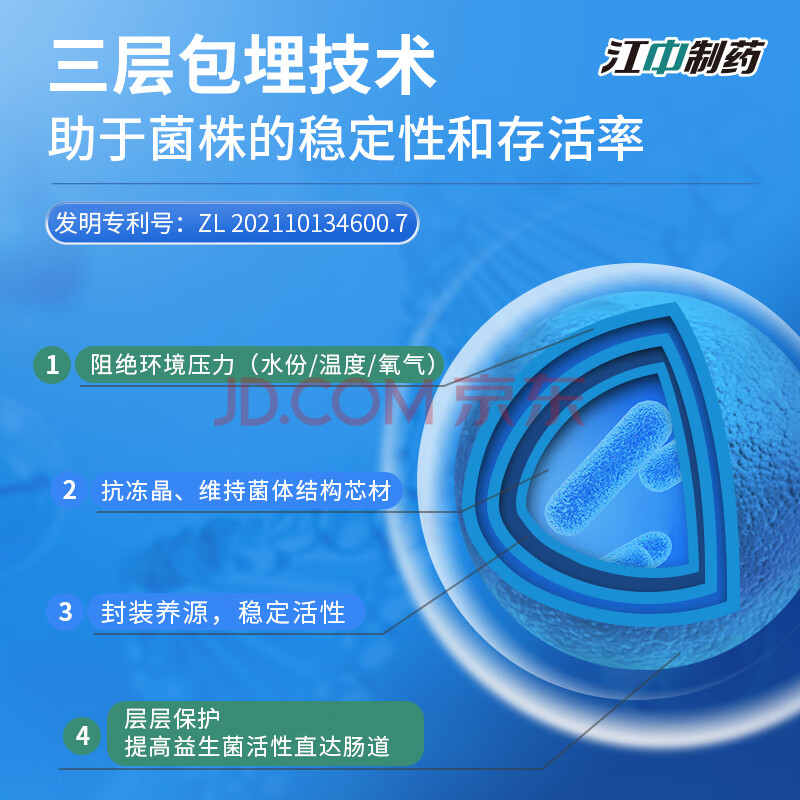 三层包埋技术

江中制药

助于菌株的稳定性和存活率

发明专利号：ZL 202110134600.7

1 阻绝环境压力（水份/温度/氧气）

JD.COM 京东

2 抗冻晶、维持菌体结构芯材

3 封装养源，稳定活性

4 层层保护
提高益生菌活性直达肠道